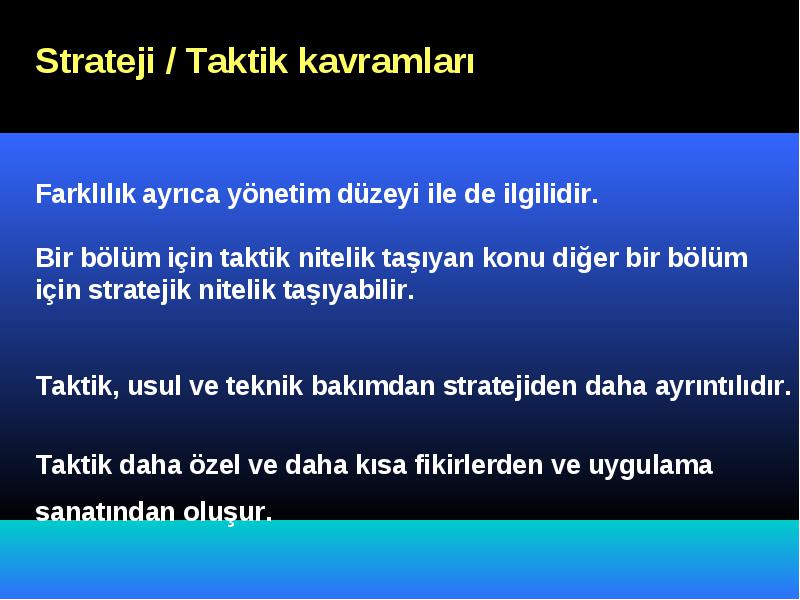 Strateji / Taktik kavramları

Farklılık ayrıca yönetim düzeyi ile de ilgilidir.

Bir bölüm için taktik nitelik taşıyan konu diğer bir bölüm için stratejik nitelik taşıyabilir.

Taktik, usul ve teknik bakımdan stratejiden daha ayrıntılıdır.

Taktik daha özel ve daha kısa fikirlerden ve uygulama sanatından oluşur.